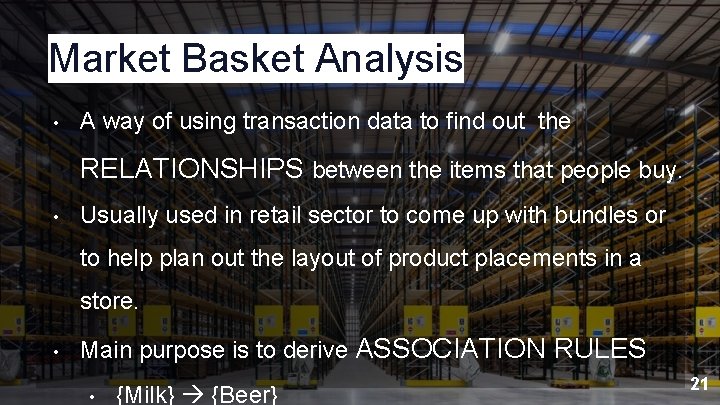 Market Basket Analysis

• A way of using transaction data to find out the RELATIONSHIPS between the items that people buy.

• Usually used in retail sector to come up with bundles or to help plan out the layout of product placements in a store.

• Main purpose is to derive ASSOCIATION RULES

• {Milk} → {Beer}

21